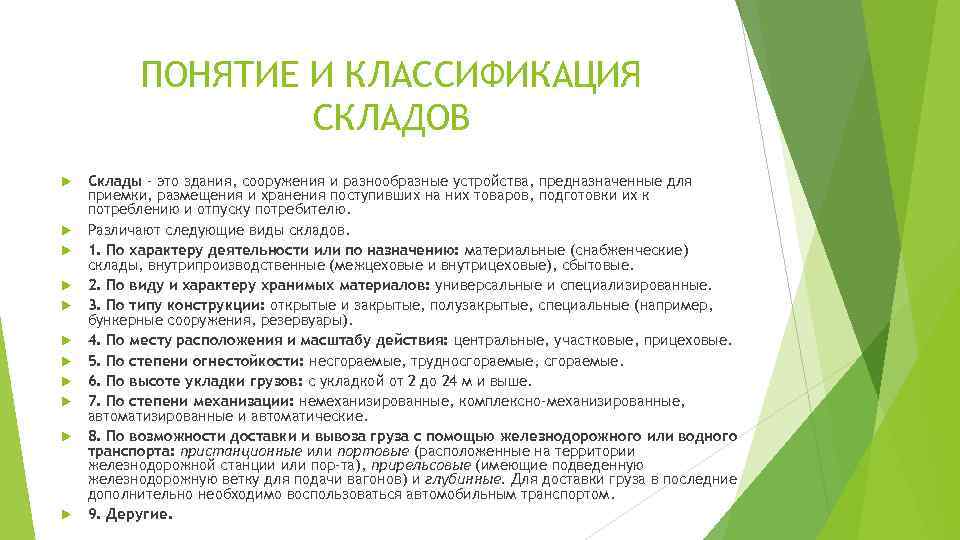 ПОНЯТИЕ И КЛАССИФИКАЦИЯ СКЛАДОВ

Склады - это здания, сооружения и разнообразные устройства, предназначенные для приемки, размещения и хранения поступивших на них товаров, подготовки их к потреблению и отпуску потребителю.

Различают следующие виды складов.

1. По характеру деятельности или по назначению: материальные (снабженческие) склады, внутрипроизводственные (межцеховые и внутрицеховые), сбытовые.

2. По виду и характеру хранимых материалов: универсальные и специализированные.

3. По типу конструкции: открытые и закрытые, полузакрытые, специальные (например, бункерные сооружения, резервуары).

4. По месту расположения и масштабу действия: центральные, участковые, прицеховые.

5. По степени огнестойкости: несгораемые, трудносгораемые, сгораемые.

6. По высоте укладки грузов: с укладкой от 2 до 24 м и выше.

7. По степени механизации: немеханизированные, комплексно-механизированные, автоматизированные и автоматические.

8. По возможности доставки и вывоза груза с помощью железнодорожного или водного транспорта: пристанционные или портовые (расположенные на территории железнодорожной станции или пор-та), прирельсовые (имеющие подведенную железнодорожную ветку для подачи вагонов) и глубинные. Для доставки груза в последние дополнительно необходимо воспользоваться автомобильным транспортом.

9. Деругие.